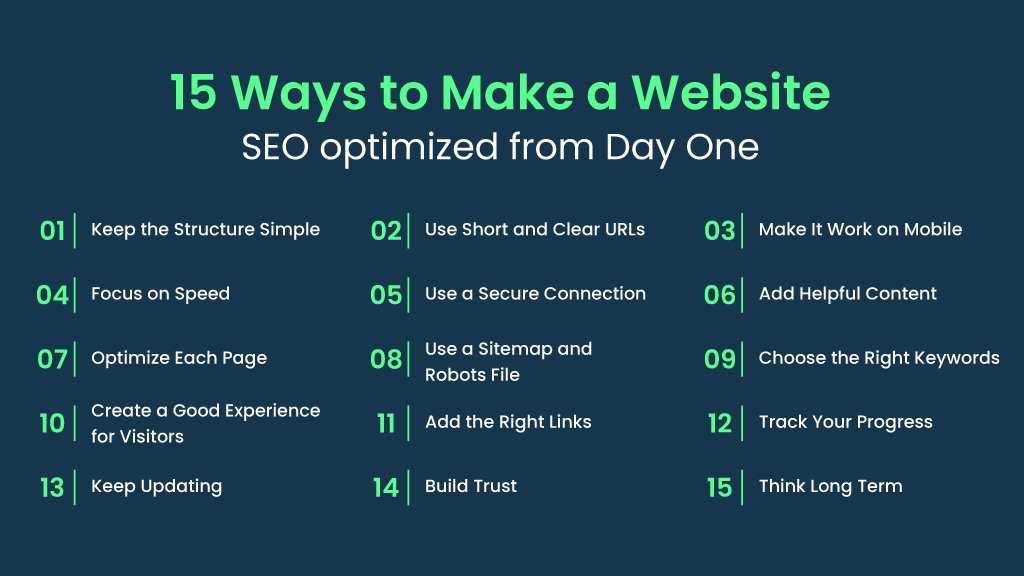 15 Ways to Make a Website
SEO optimized from Day One

01 Keep the Structure Simple
02 Use Short and Clear URLs
03 Make It Work on Mobile
04 Focus on Speed
05 Use a Secure Connection
06 Add Helpful Content
07 Optimize Each Page
08 Use a Sitemap and Robots File
09 Choose the Right Keywords
10 Create a Good Experience for Visitors
11 Add the Right Links
12 Track Your Progress
13 Keep Updating
14 Build Trust
15 Think Long Term